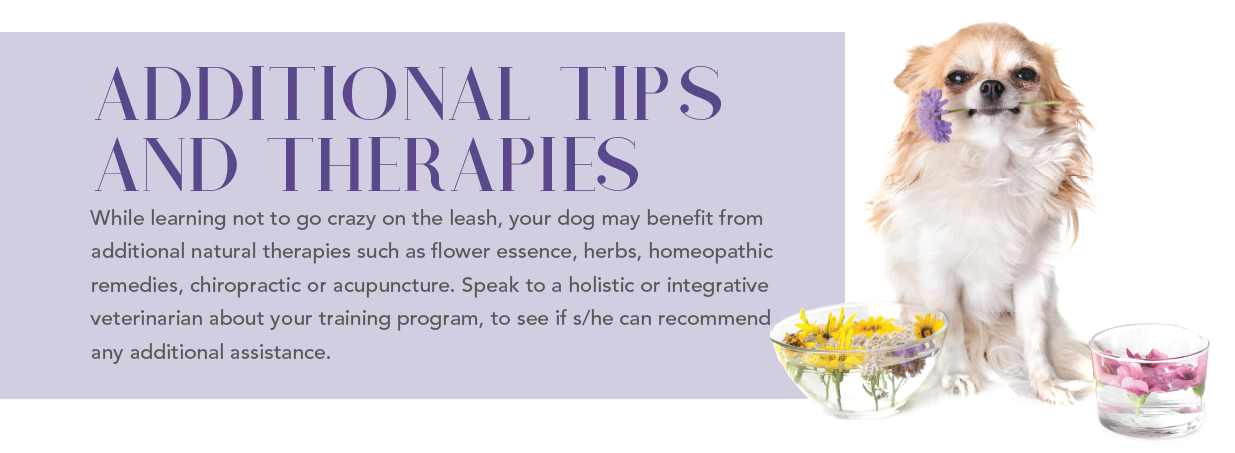 ADDITIONAL TIPS AND THERAPIES

While learning not to go crazy on the leash, your dog may benefit from additional natural therapies such as flower essence, herbs, homeopathic remedies, chiropractic or acupuncture. Speak to a holistic or integrative veterinarian about your training program, to see if s/he can recommend any additional assistance.